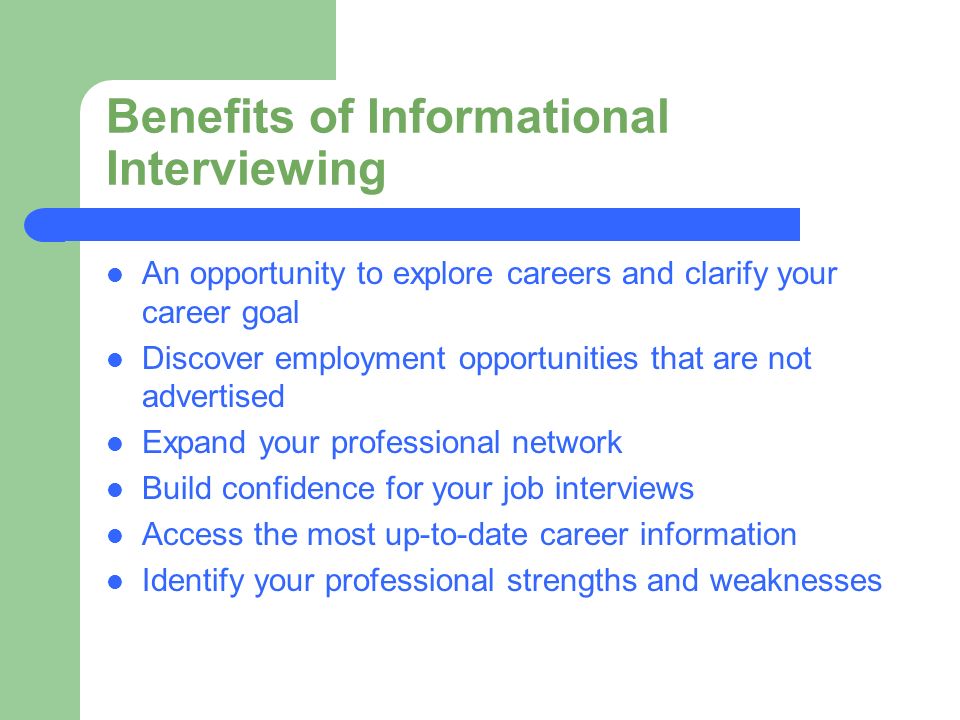 Benefits of Informational Interviewing

- An opportunity to explore careers and clarify your career goal
- Discover employment opportunities that are not advertised
- Expand your professional network
- Build confidence for your job interviews
- Access the most up-to-date career information
- Identify your professional strengths and weaknesses